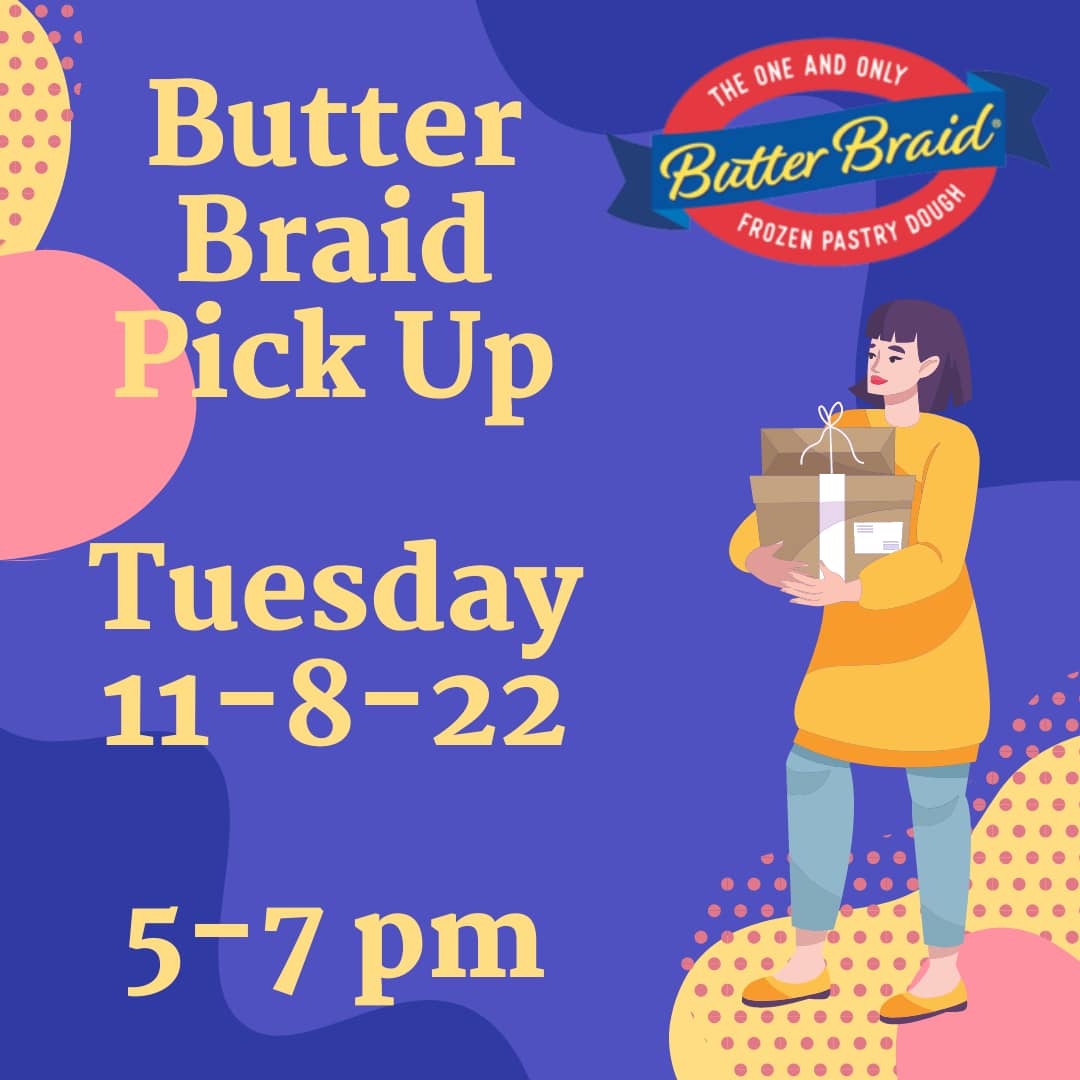 Butter Braid Pick Up

Tuesday 11-8-22

5-7 pm

THE ONE AND ONLY
Butter Braid®
FROZEN PASTRY DOUGH